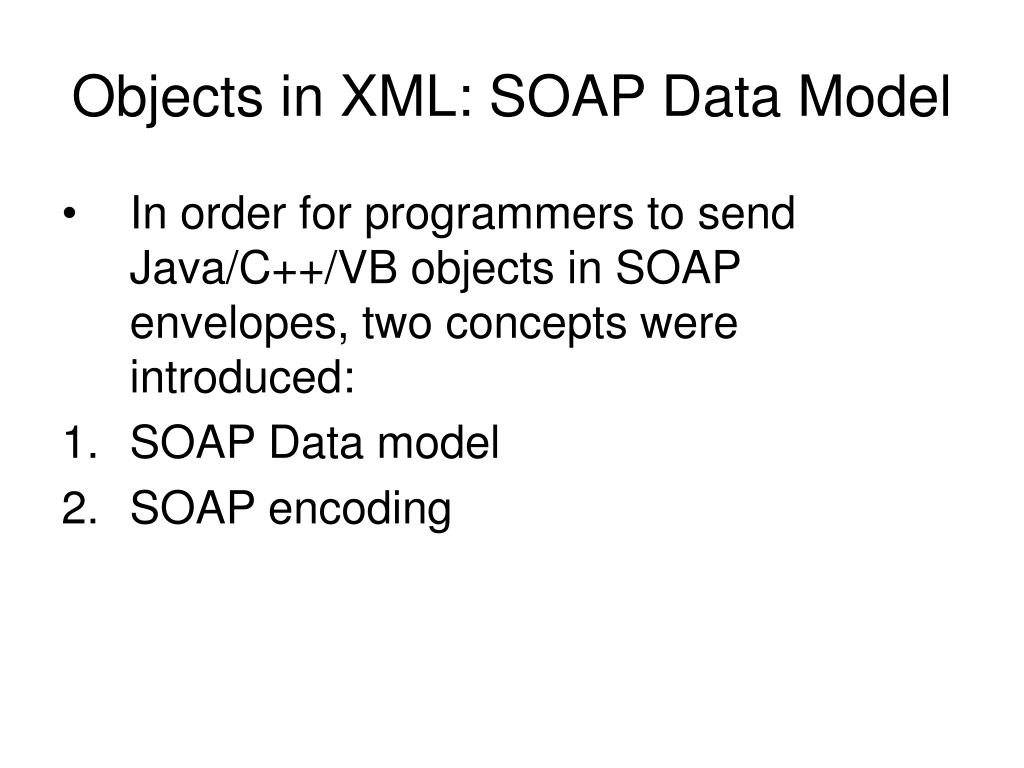 Objects in XML: SOAP Data Model

• In order for programmers to send Java/C++/VB objects in SOAP envelopes, two concepts were introduced:

1. SOAP Data model
2. SOAP encoding